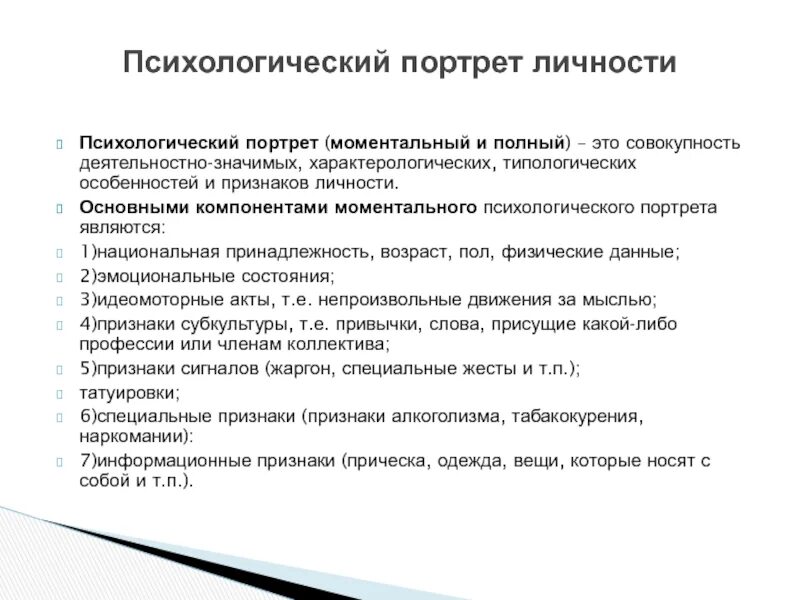 Психологический портрет личности

Психологический портрет (моментальный и полный) – это совокупность деятельностно-значимых, характерологических, типологических особенностей и признаков личности.

Основными компонентами моментального психологического портрета являются:

1)национальная принадлежность, возраст, пол, физические данные;

2)эмоциональные состояния;

3)идеомоторные акты, т.е. непроизвольные движения за мыслью;

4)признаки субкультуры, т.е. привычки, слова, присущие какой-либо профессии или членам коллектива;

5)признаки сигналов (жаргон, специальные жесты и т.п.);

татуировки;

6)специальные признаки (признаки алкоголизма, табакокурения, наркомании):

7)информационные признаки (прическа, одежда, вещи, которые носят с собой и т.п.).